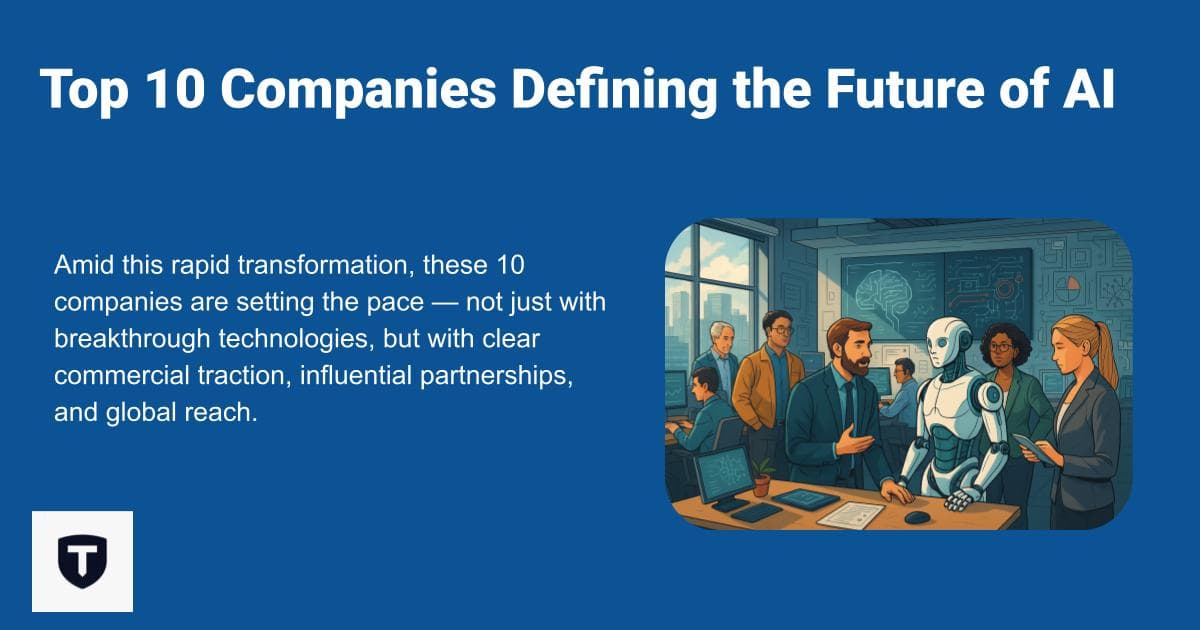 Top 10 Companies Defining the Future of AI

Amid this rapid transformation, these 10 companies are setting the pace — not just with breakthrough technologies, but with clear commercial traction, influential partnerships, and global reach.

T